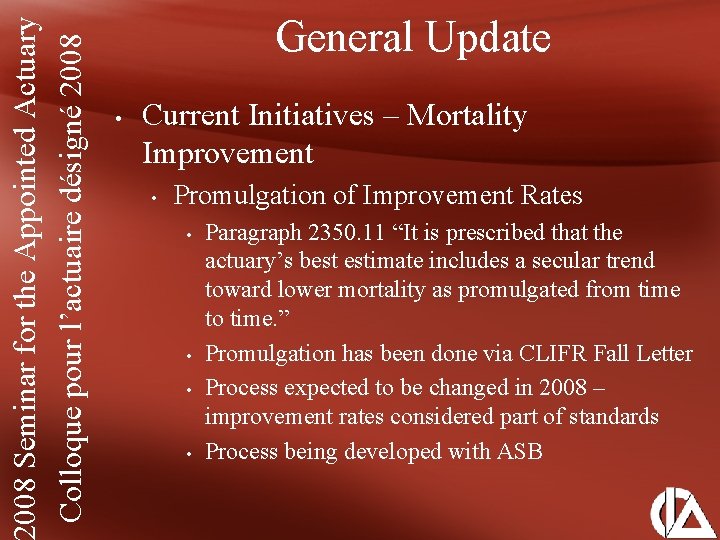 2008 Seminar for the Appointed Actuary
Colloque pour l'actuaire désigné 2008

General Update

• Current Initiatives – Mortality Improvement
  • Promulgation of Improvement Rates
    • Paragraph 2350.11 "It is prescribed that the actuary's best estimate includes a secular trend toward lower mortality as promulgated from time to time."
    • Promulgation has been done via CLIFR Fall Letter
    • Process expected to be changed in 2008 – improvement rates considered part of standards
    • Process being developed with ASB